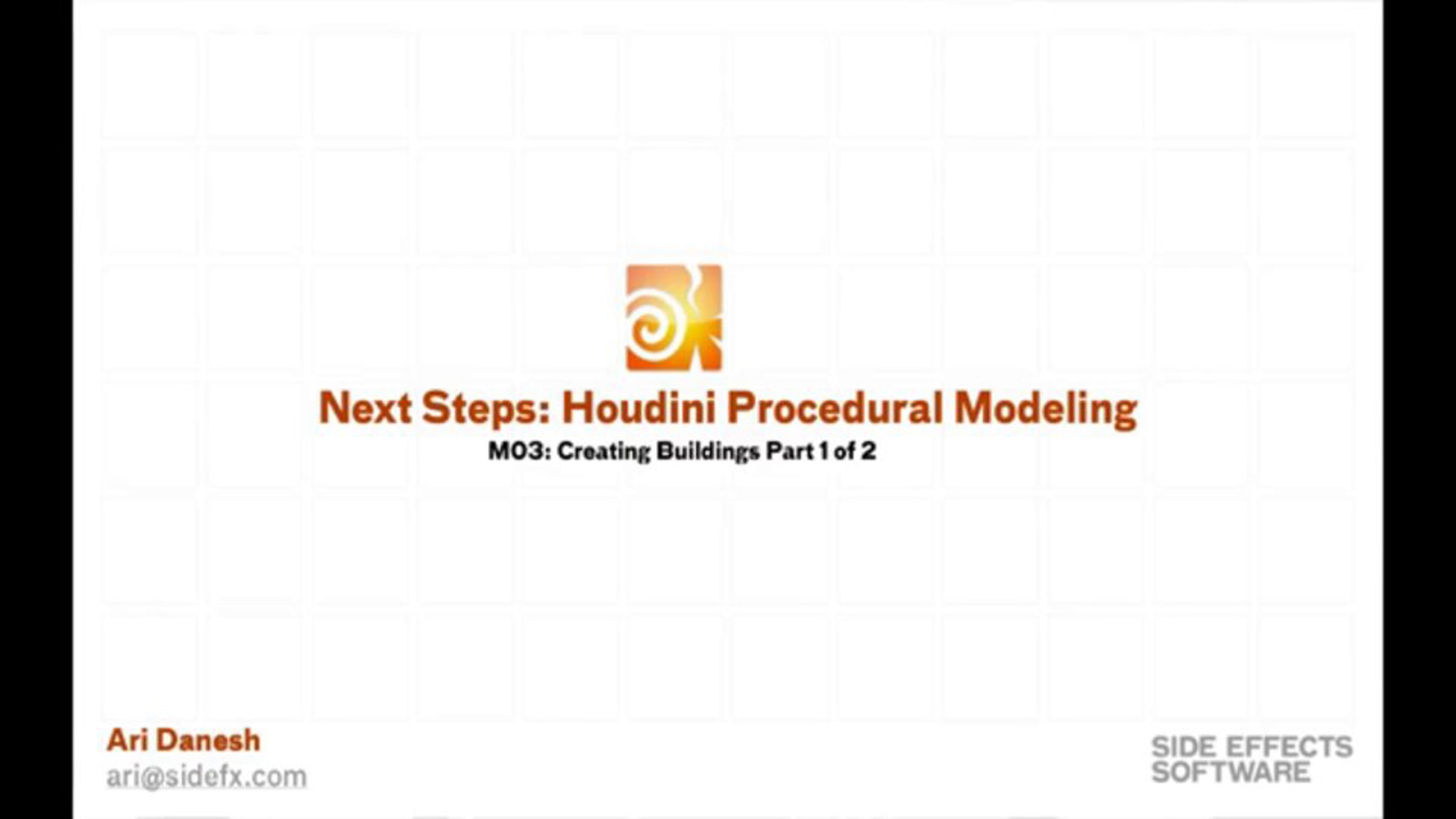 Next Steps: Houdini Procedural Modeling

M03: Creating Buildings Part 1 of 2

Ari Danesh
ari@sidefx.com

SIDE EFFECTS
SOFTWARE